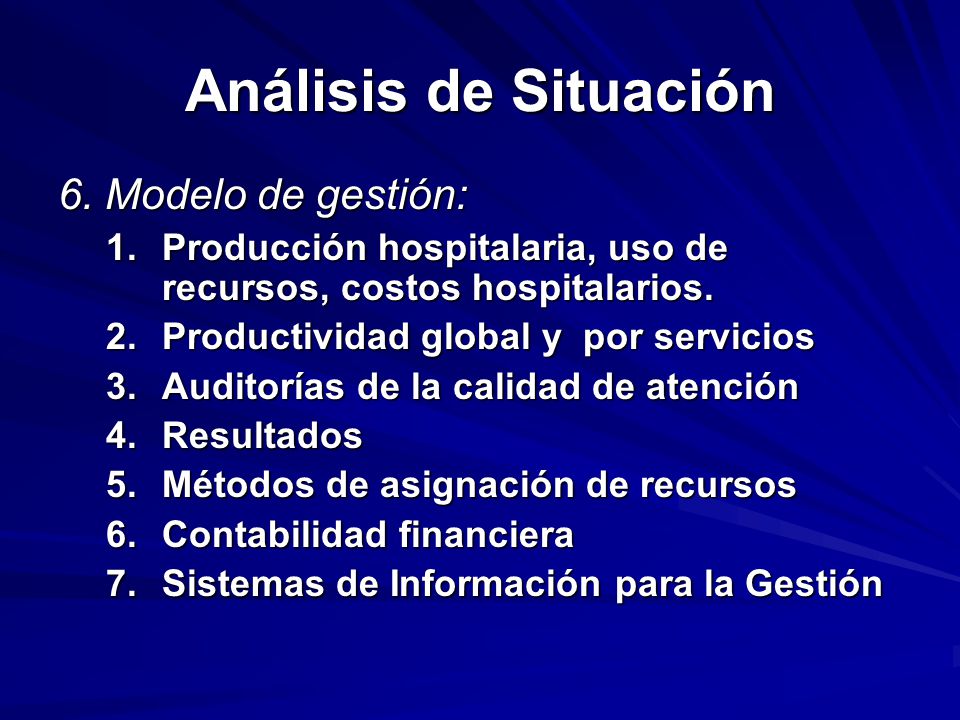 Análisis de Situación

6. Modelo de gestión:

1. Producción hospitalaria, uso de recursos, costos hospitalarios.
2. Productividad global y  por servicios
3. Auditorías de la calidad de atención
4. Resultados
5. Métodos de asignación de recursos
6. Contabilidad financiera
7. Sistemas de Información para la Gestión